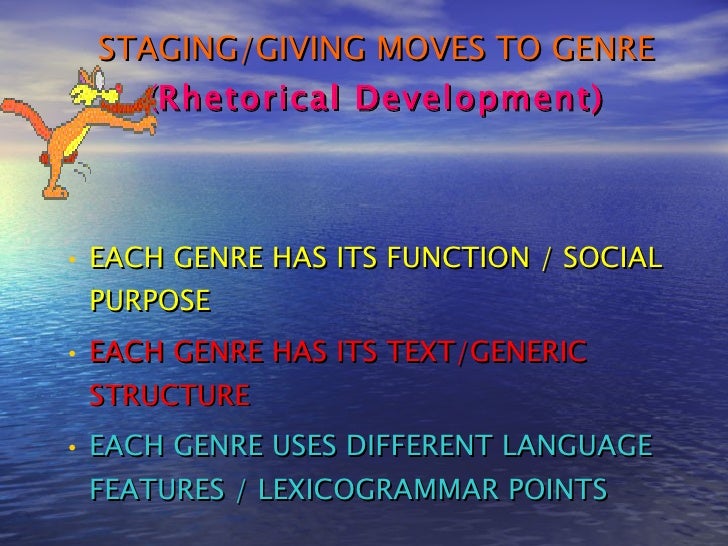 STAGING/GIVING MOVES TO GENRE
(Rhetorical Development)

• EACH GENRE HAS ITS FUNCTION / SOCIAL PURPOSE

• EACH GENRE HAS ITS TEXT/GENERIC STRUCTURE

• EACH GENRE USES DIFFERENT LANGUAGE FEATURES / LEXICOGRAMMAR POINTS